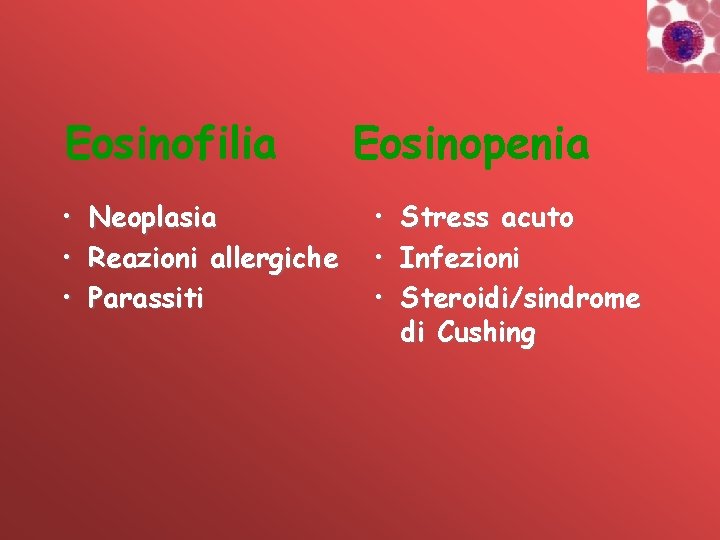 Eosinofilia

• Neoplasia
• Reazioni allergiche
• Parassiti

Eosinopenia

• Stress acuto
• Infezioni
• Steroidi/sindrome di Cushing